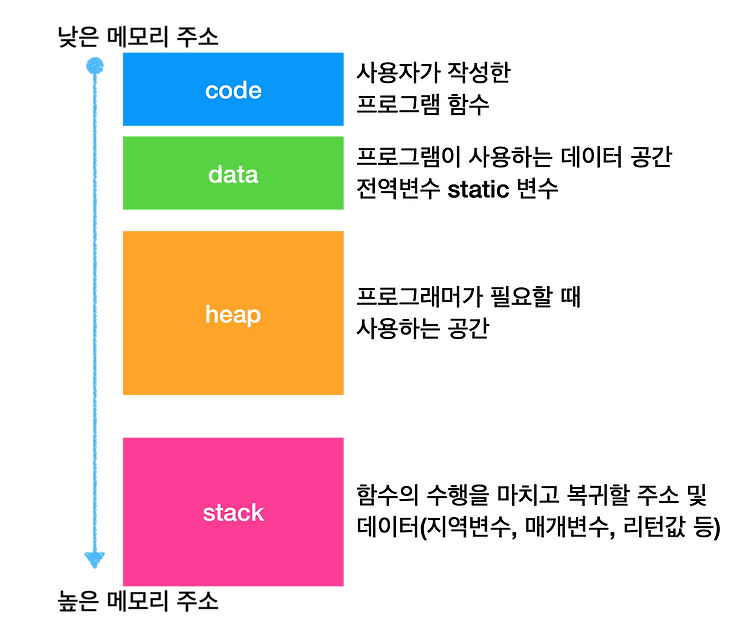 낮은 메모리 주소

code

사용자가 작성한
프로그램 함수

data

프로그램이 사용하는 데이터 공간
전역변수 static 변수

heap

프로그래머가 필요할 때
사용하는 공간

stack

함수의 수행을 마치고 복귀할 주소 및
데이터(지역변수, 매개변수, 리턴값 등)

높은 메모리 주소